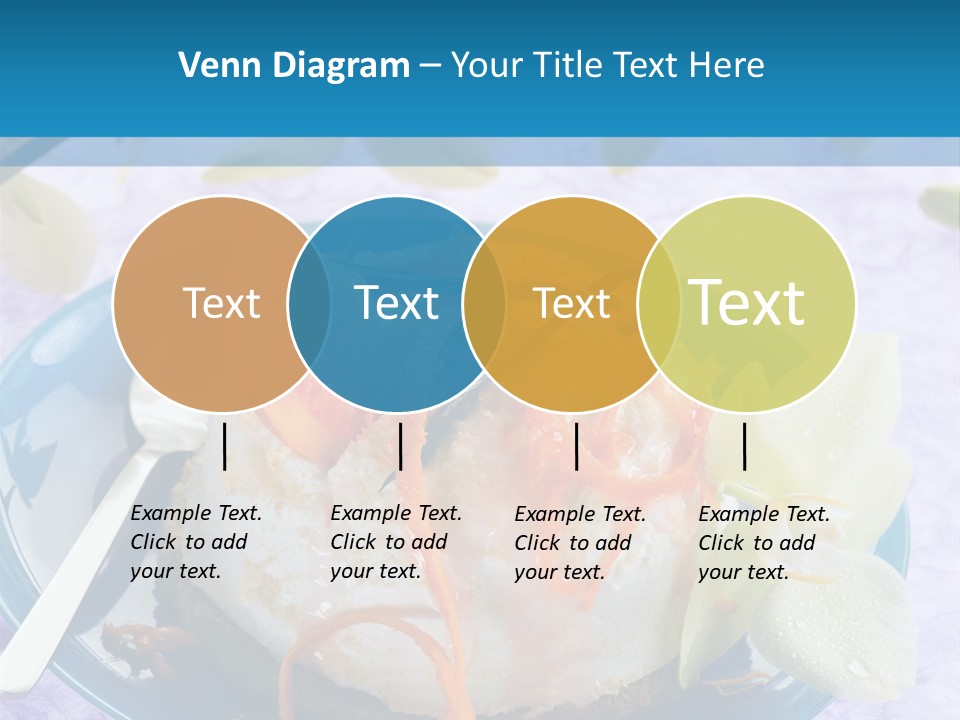 Venn Diagram – Your Title Text Here

Text

Text

Text

Text

Example Text. Click to add your text.

Example Text. Click to add your text.

Example Text. Click to add your text.

Example Text. Click to add your text.